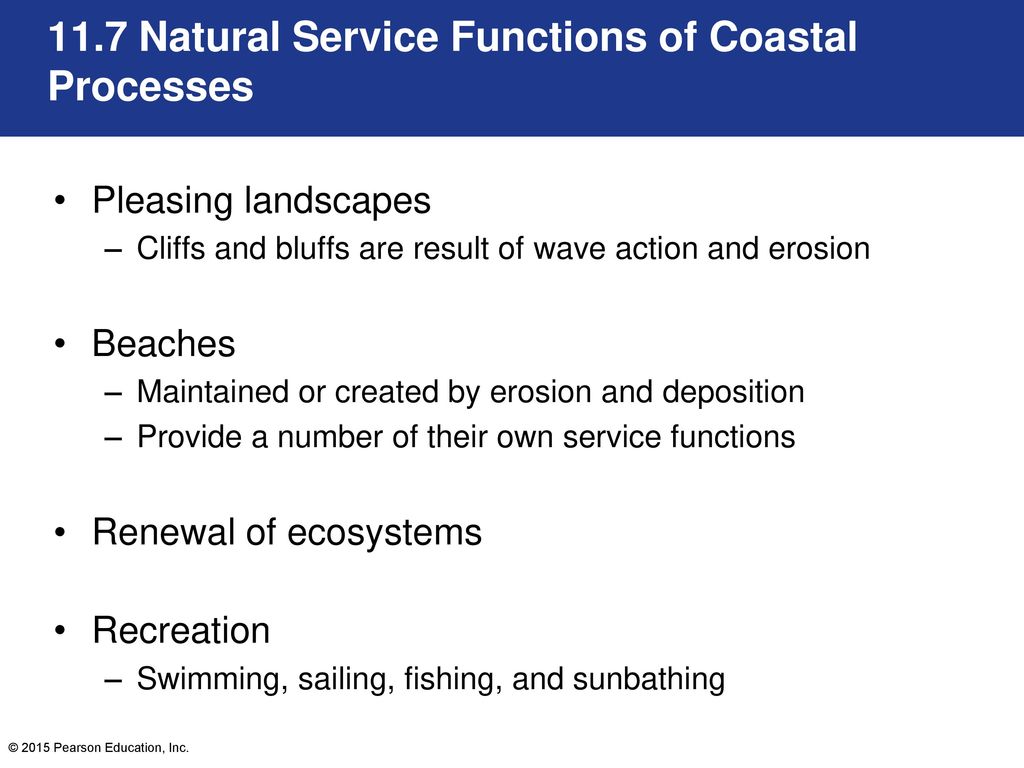 11.7 Natural Service Functions of Coastal Processes

• Pleasing landscapes
– Cliffs and bluffs are result of wave action and erosion

• Beaches
– Maintained or created by erosion and deposition
– Provide a number of their own service functions

• Renewal of ecosystems

• Recreation
– Swimming, sailing, fishing, and sunbathing

© 2015 Pearson Education, Inc.